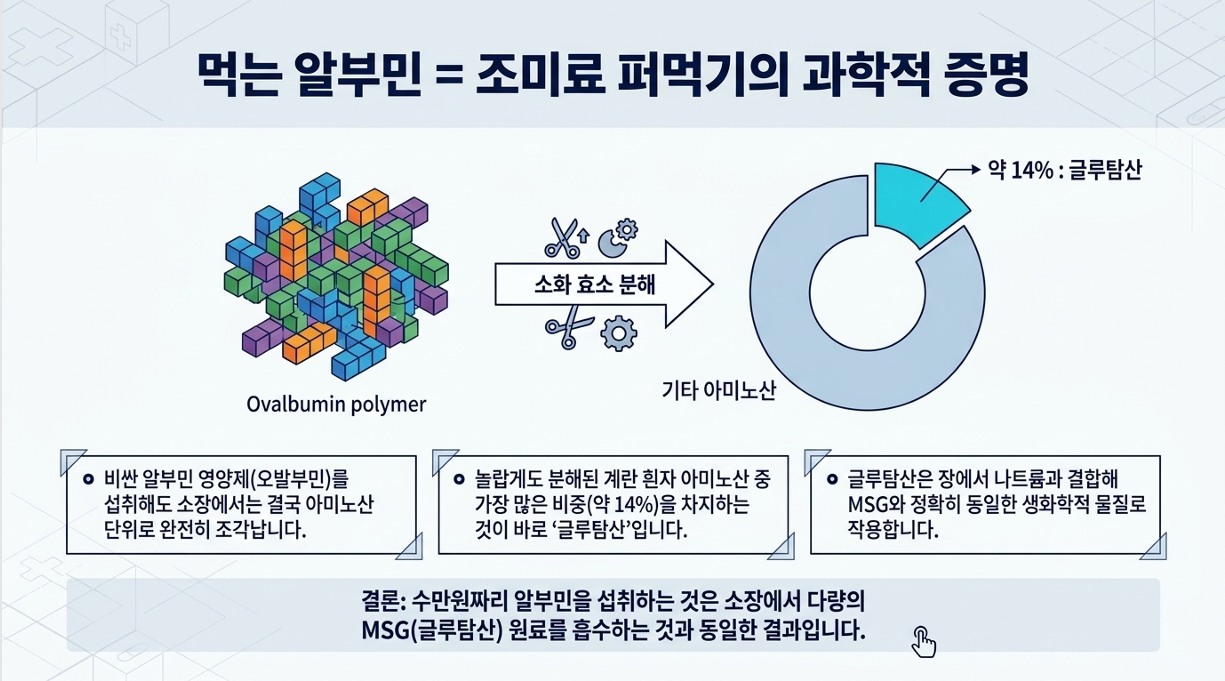 먹는 알부민 = 조미료 퍼먹기의 과학적 증명

Ovalbumin polymer

소화 효소 분해

약 14% : 글루탐산

기타 아미노산

비싼 알부민 영양제(오발부민)를 섭취해도 소장에서는 결국 아미노산 단위로 완전히 조각납니다.

놀랍게도 분해된 계란 흰자 아미노산 중 가장 많은 비중(약 14%)을 차지하는 것이 바로 '글루탐산'입니다.

글루탐산은 장에서 나트륨과 결합해 MSG와 정확히 동일한 생화학적 물질로 작용합니다.

결론: 수만원짜리 알부민을 섭취하는 것은 소장에서 다량의 MSG(글루탐산) 원료를 흡수하는 것과 동일한 결과입니다.